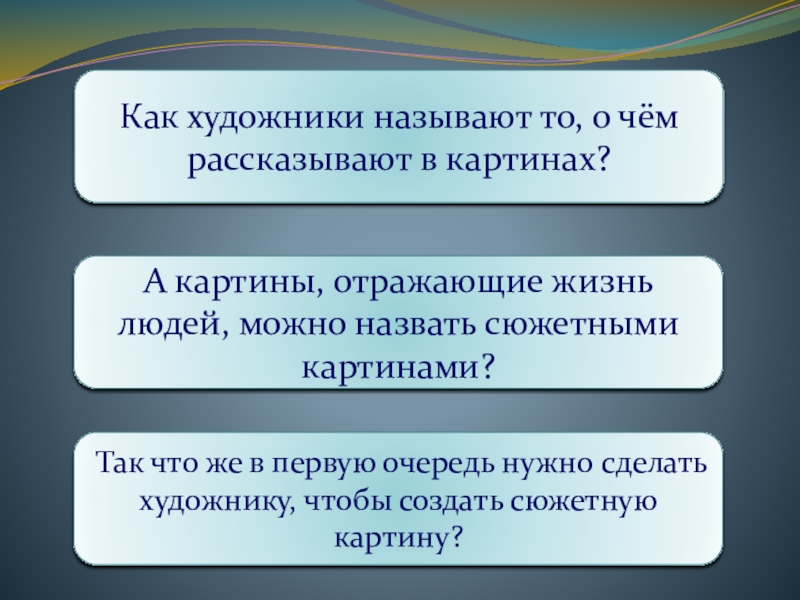 Как художники называют то, о чём рассказывают в картинах?

А картины, отражающие жизнь людей, можно назвать сюжетными картинами?

Так что же в первую очередь нужно сделать художнику, чтобы создать сюжетную картину?